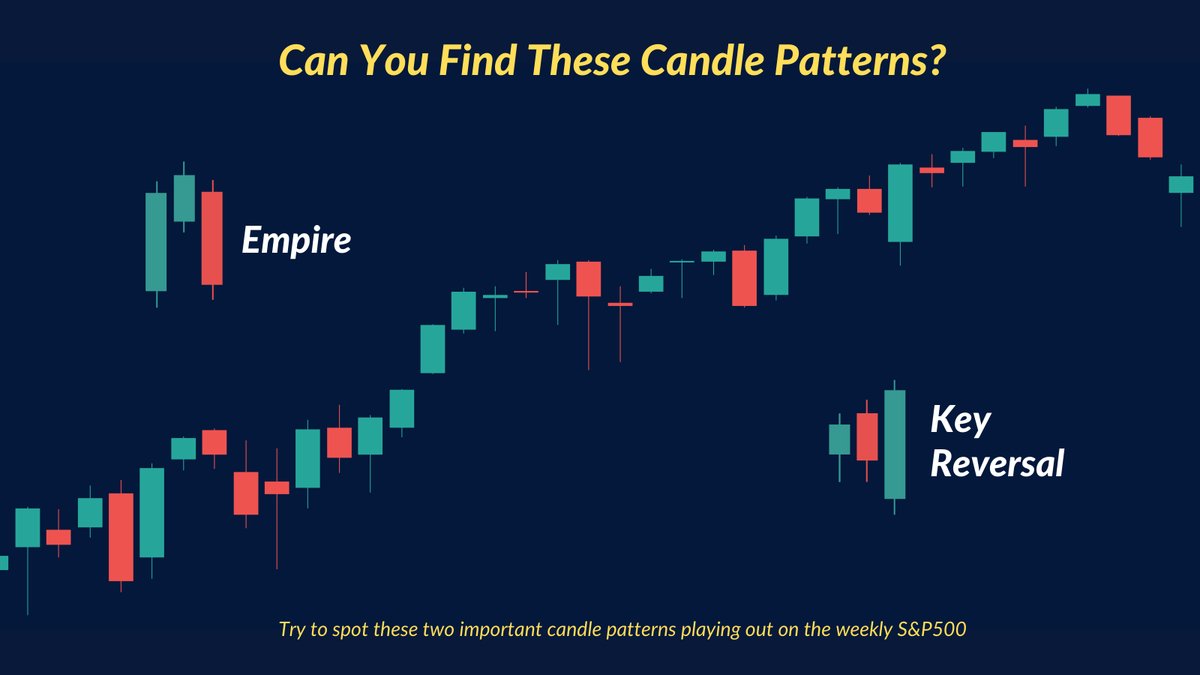 Can You Find These Candle Patterns?

Empire

Key Reversal

Try to spot these two important candle patterns playing out on the weekly S&P500